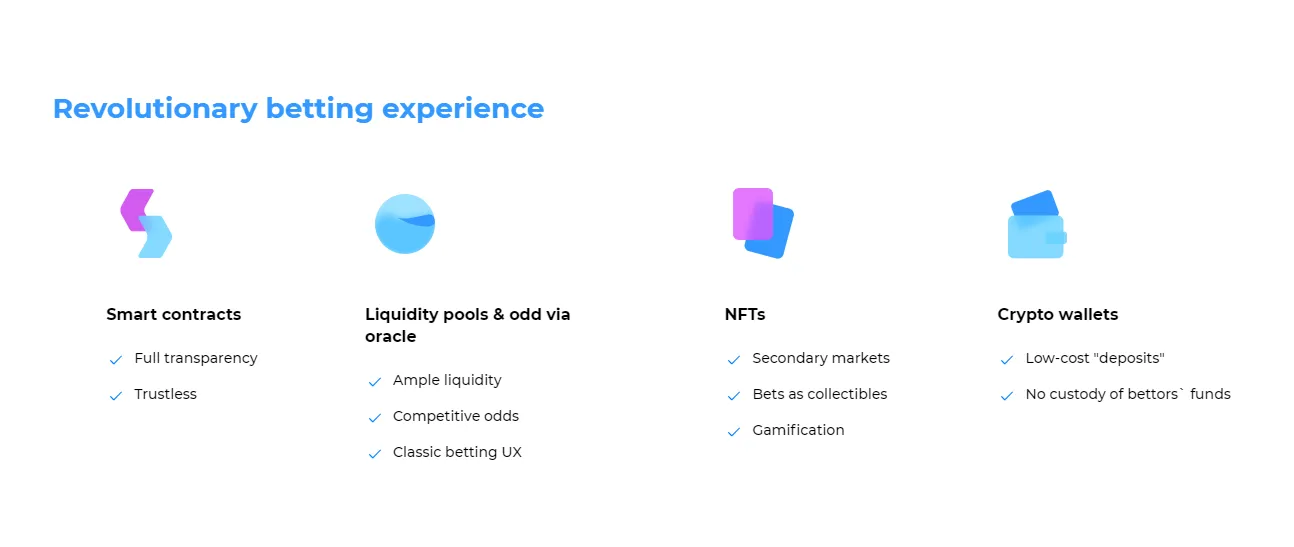 Revolutionary betting experience

Smart contracts

Full transparency

Trustless

Liquidity pools & odd via oracle

Ample liquidity

Competitive odds

Classic betting UX

NFTs

Secondary markets

Bets as collectibles

Gamification

Crypto wallets

Low-cost "deposits"

No custody of bettors` funds